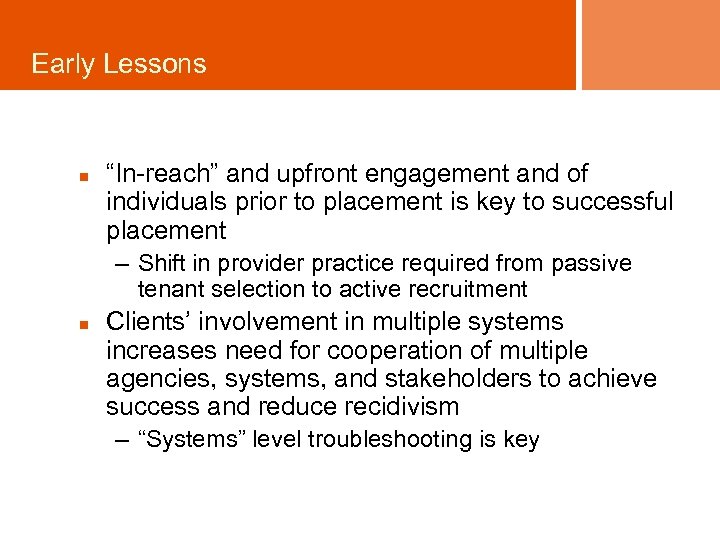 Early Lessons

■ “In-reach” and upfront engagement and of individuals prior to placement is key to successful placement
– Shift in provider practice required from passive tenant selection to active recruitment

■ Clients’ involvement in multiple systems increases need for cooperation of multiple agencies, systems, and stakeholders to achieve success and reduce recidivism
– “Systems” level troubleshooting is key